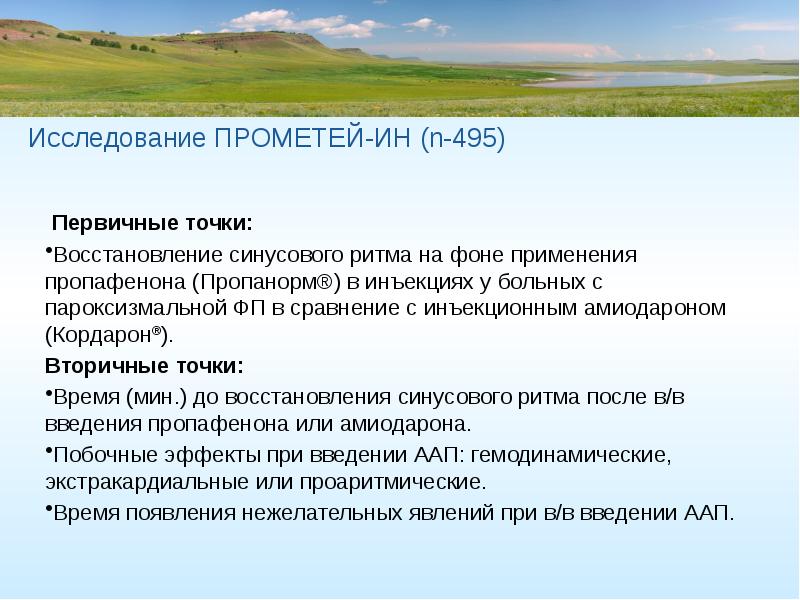 Исследование ПРОМЕТЕЙ-ИН (n-495)

Первичные точки:

•Восстановление синусового ритма на фоне применения пропафенона (Пропанорм®) в инъекциях у больных с пароксизмальной ФП в сравнение с инъекционным амиодароном (Кордарон®).

Вторичные точки:

•Время (мин.) до восстановления синусового ритма после в/в введения пропафенона или амиодарона.

•Побочные эффекты при введении ААП: гемодинамические, экстракардиальные или проаритмические.

•Время появления нежелательных явлений при в/в введении ААП.